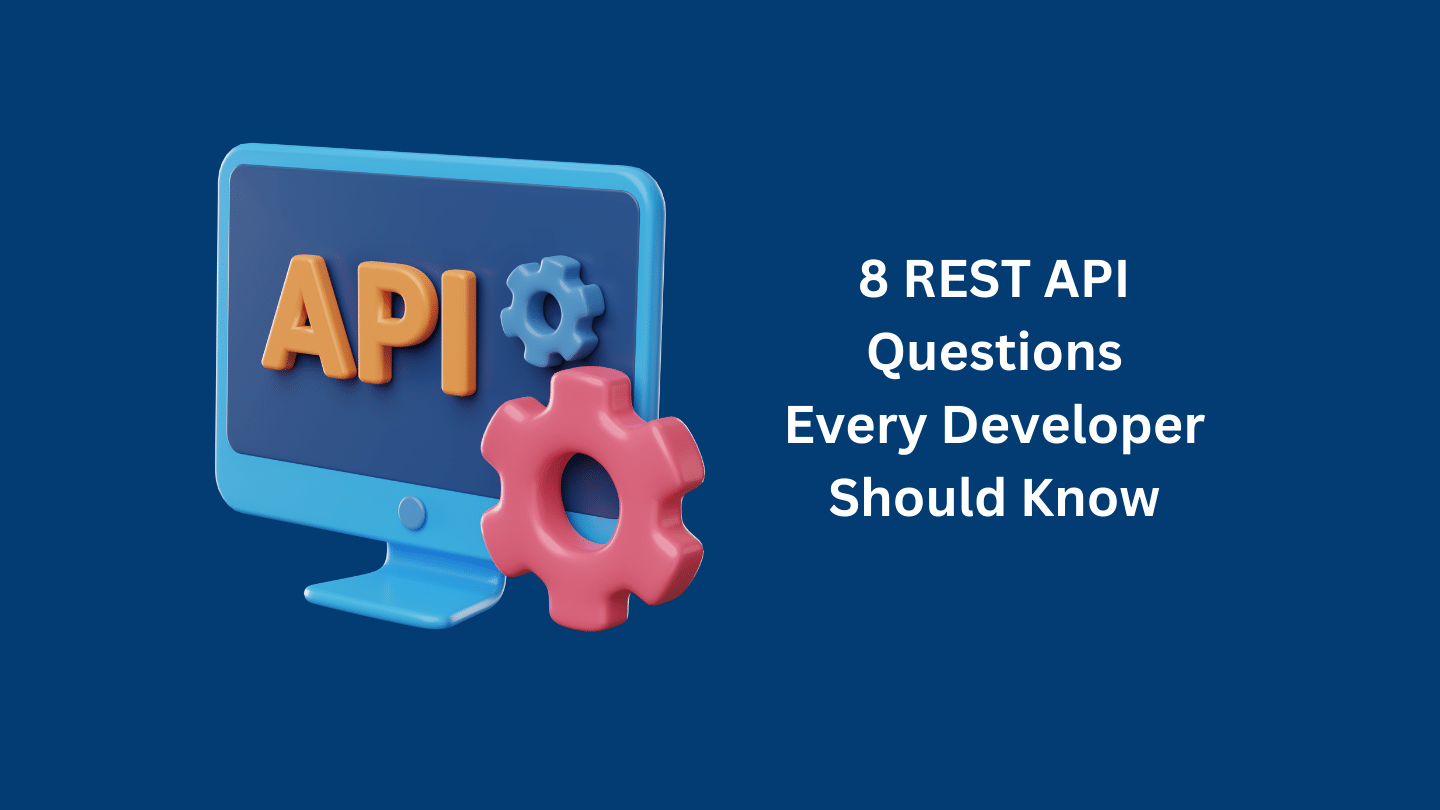 API

8 REST API Questions Every Developer Should Know